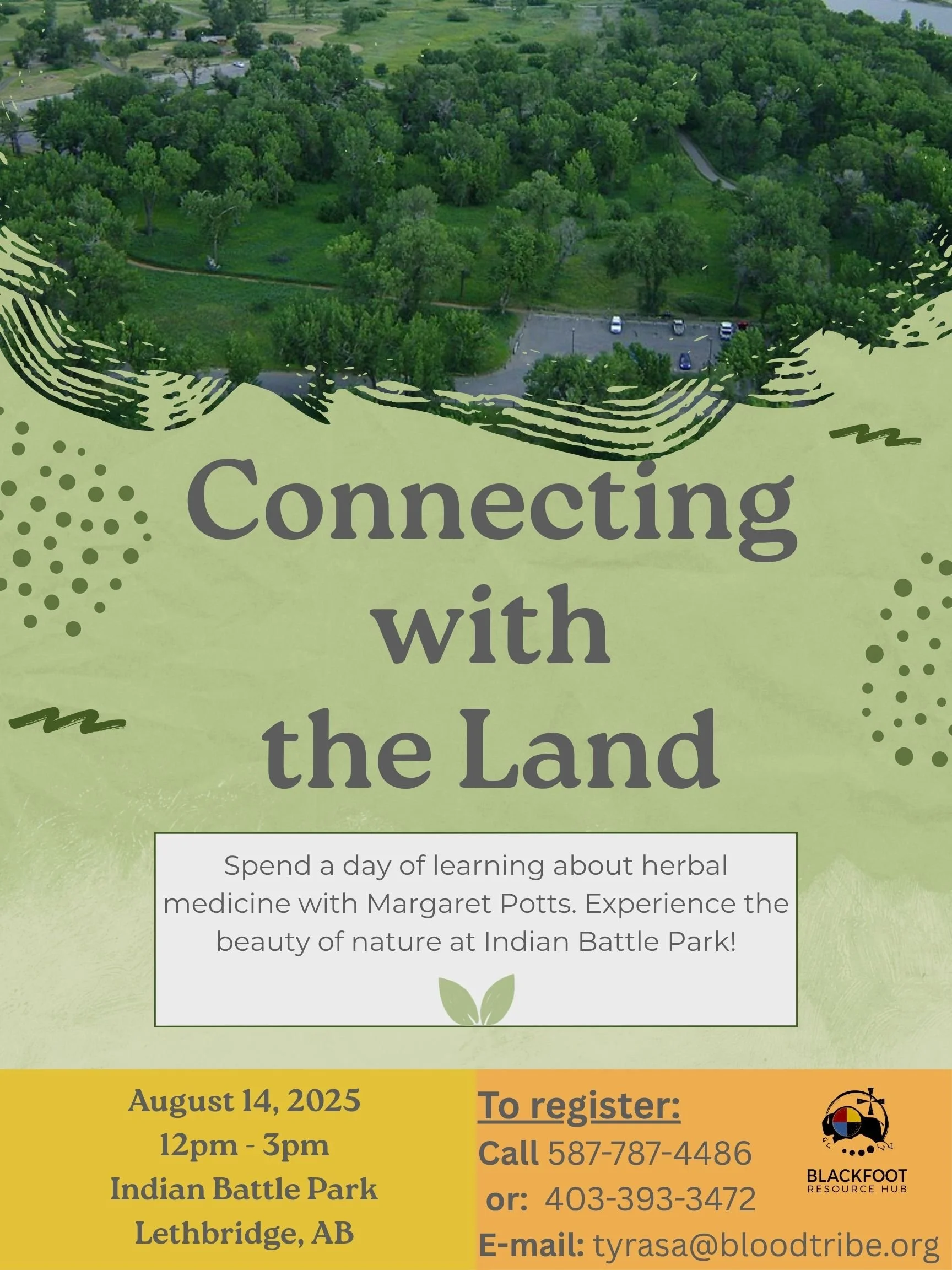 Connecting with the Land

Spend a day of learning about herbal medicine with Margaret Potts. Experience the beauty of nature at Indian Battle Park!

August 14, 2025
12pm - 3pm
Indian Battle Park
Lethbridge, AB

To register:
Call 587-787-4486
or: 403-393-3472
E-mail: tyrasa@bloodtribe.org

BLACKFOOT
RESOURCE HUB